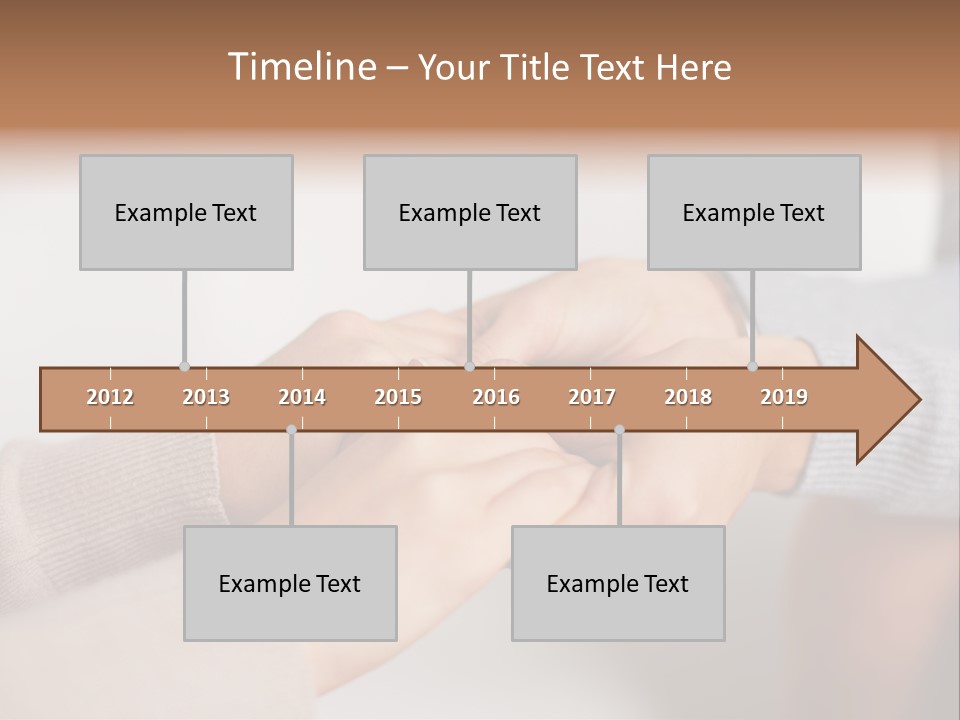 Timeline – Your Title Text Here

Example Text

Example Text

Example Text

2012 2013 2014 2015 2016 2017 2018 2019

Example Text

Example Text